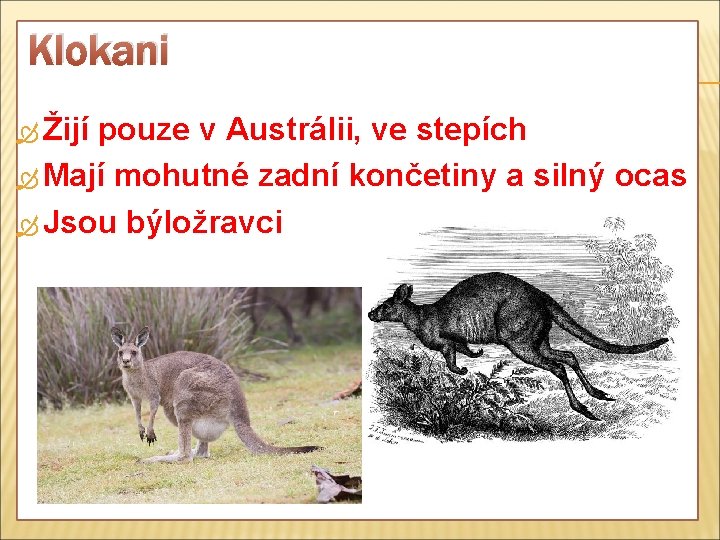 Klokani

Žijí pouze v Austrálii, ve stepích
Mají mohutné zadní končetiny a silný ocas
Jsou býložravci